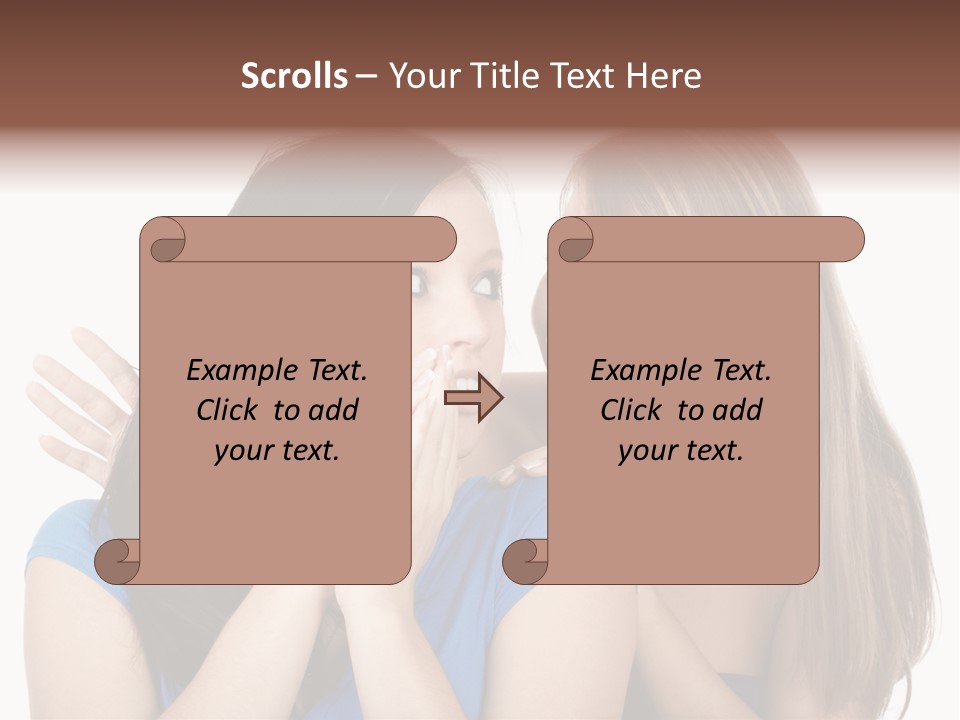 Scrolls – Your Title Text Here

Example Text. Click to add your text.

Example Text. Click to add your text.